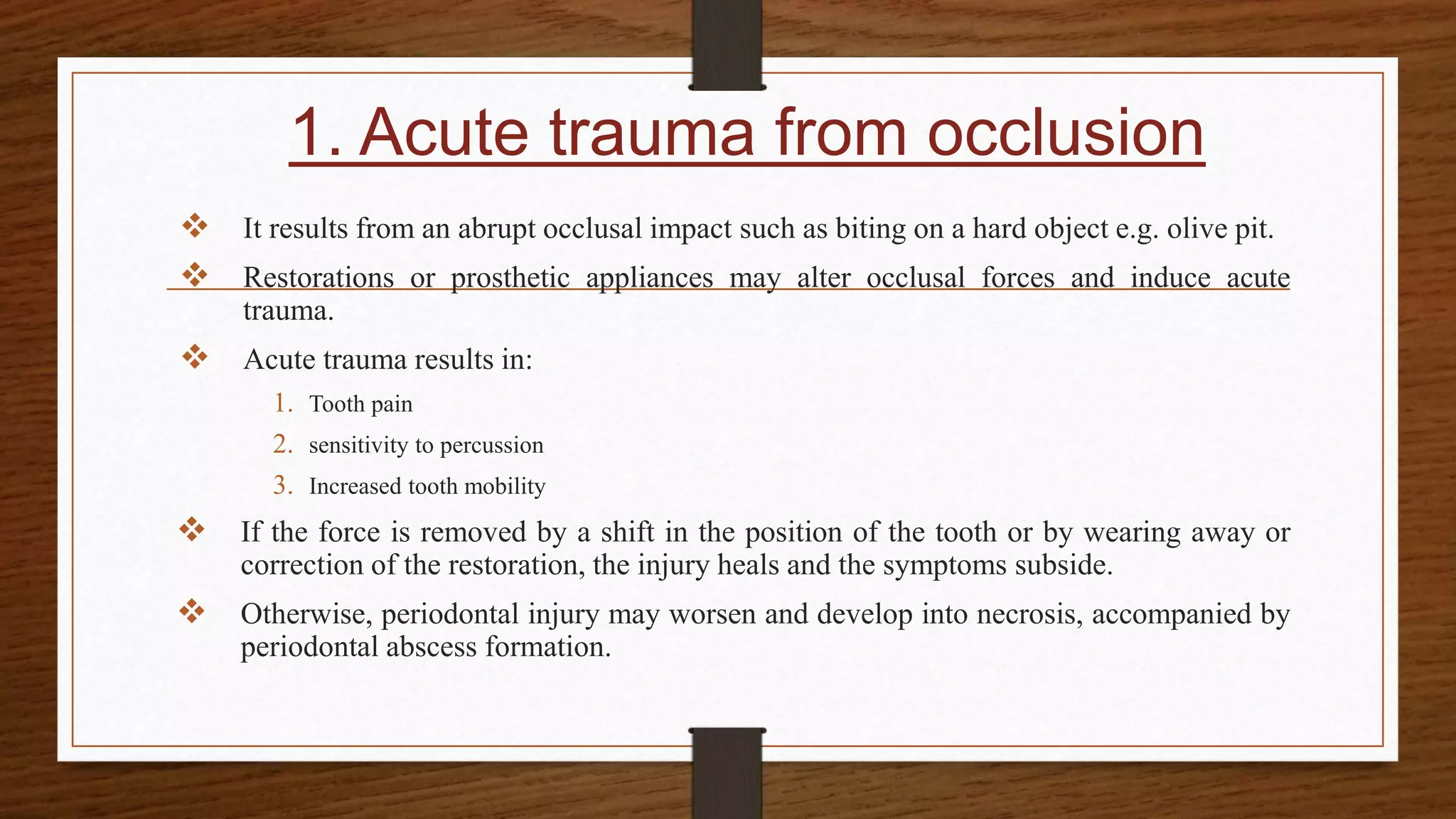 1. Acute trauma from occlusion

❖ It results from an abrupt occlusal impact such as biting on a hard object e.g. olive pit.

❖ Restorations or prosthetic appliances may alter occlusal forces and induce acute trauma.

❖ Acute trauma results in:

1. Tooth pain
2. sensitivity to percussion
3. Increased tooth mobility

❖ If the force is removed by a shift in the position of the tooth or by wearing away or correction of the restoration, the injury heals and the symptoms subside.

❖ Otherwise, periodontal injury may worsen and develop into necrosis, accompanied by periodontal abscess formation.